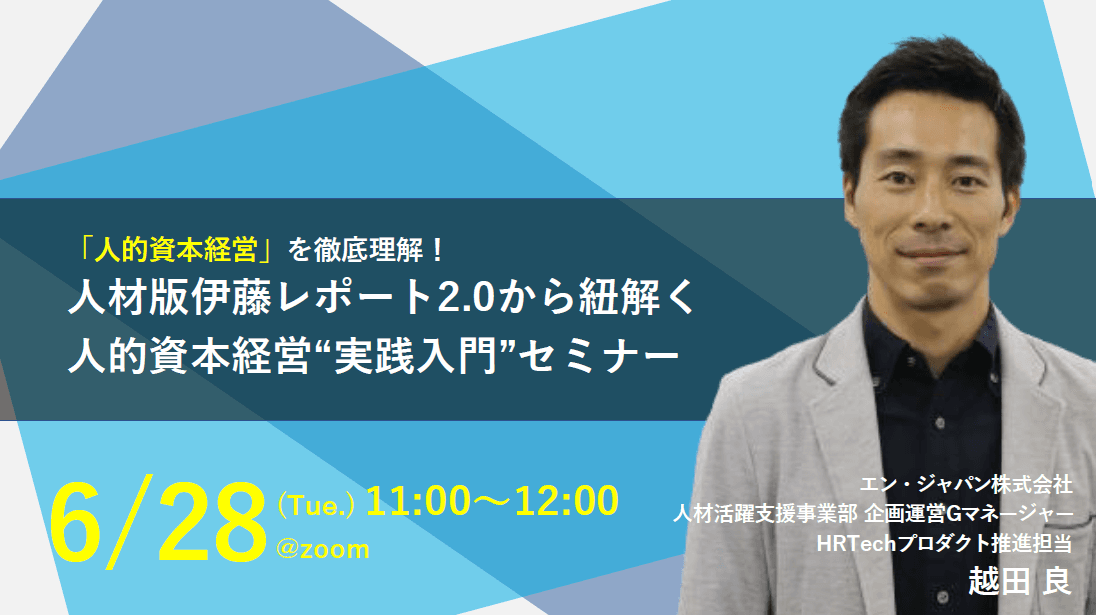 「人的資本経営」を徹底理解！
人材版伊藤レポート2.0から紐解く
人的資本経営“実践入門”セミナー

6/28 (Tue.) 11:00～12:00
@zoom

エン・ジャパン株式会社
人材活躍支援事業部 企画運営Gマネージャー
HRTechプロダクト推進担当
越田 良